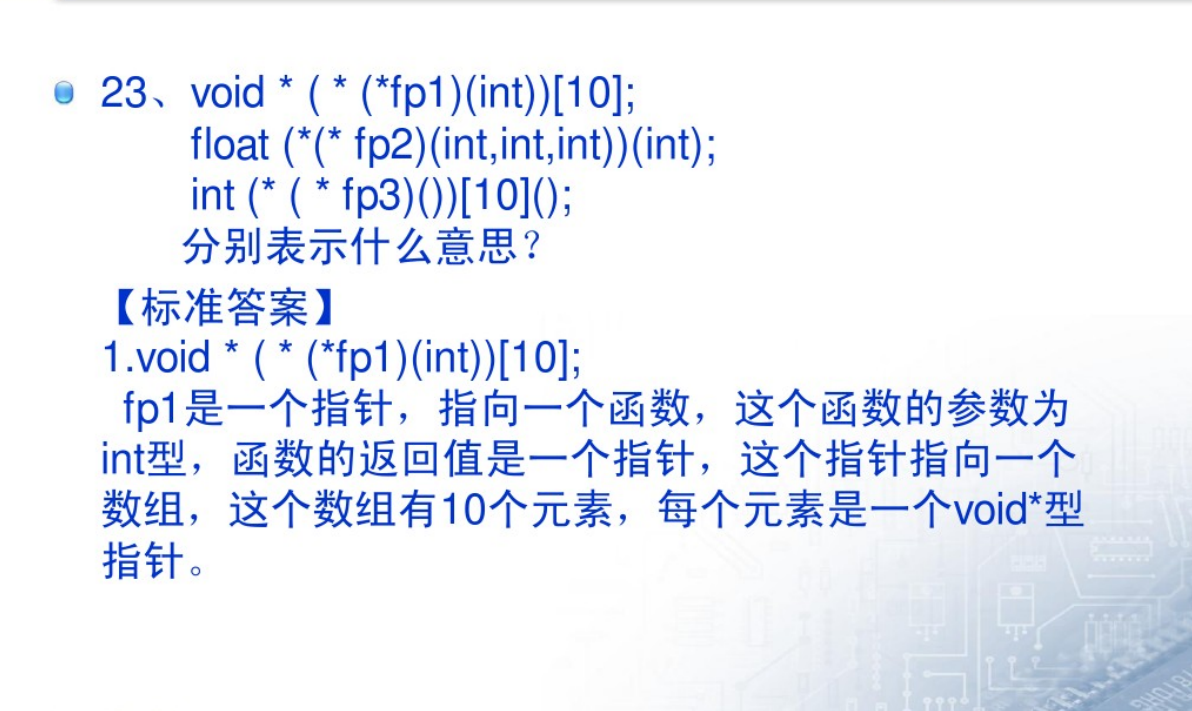 23、void * ( * (*fp1)(int))[10];
float (*(* fp2)(int,int,int))(int);
int (* ( * fp3)())[10]();
分别表示什么意思？

【标准答案】
1.void * ( * (*fp1)(int))[10];
fp1是一个指针，指向一个函数，这个函数的参数为int型，函数的返回值是一个指针，这个指针指向一个数组，这个数组有10个元素，每个元素是一个void*型指针。